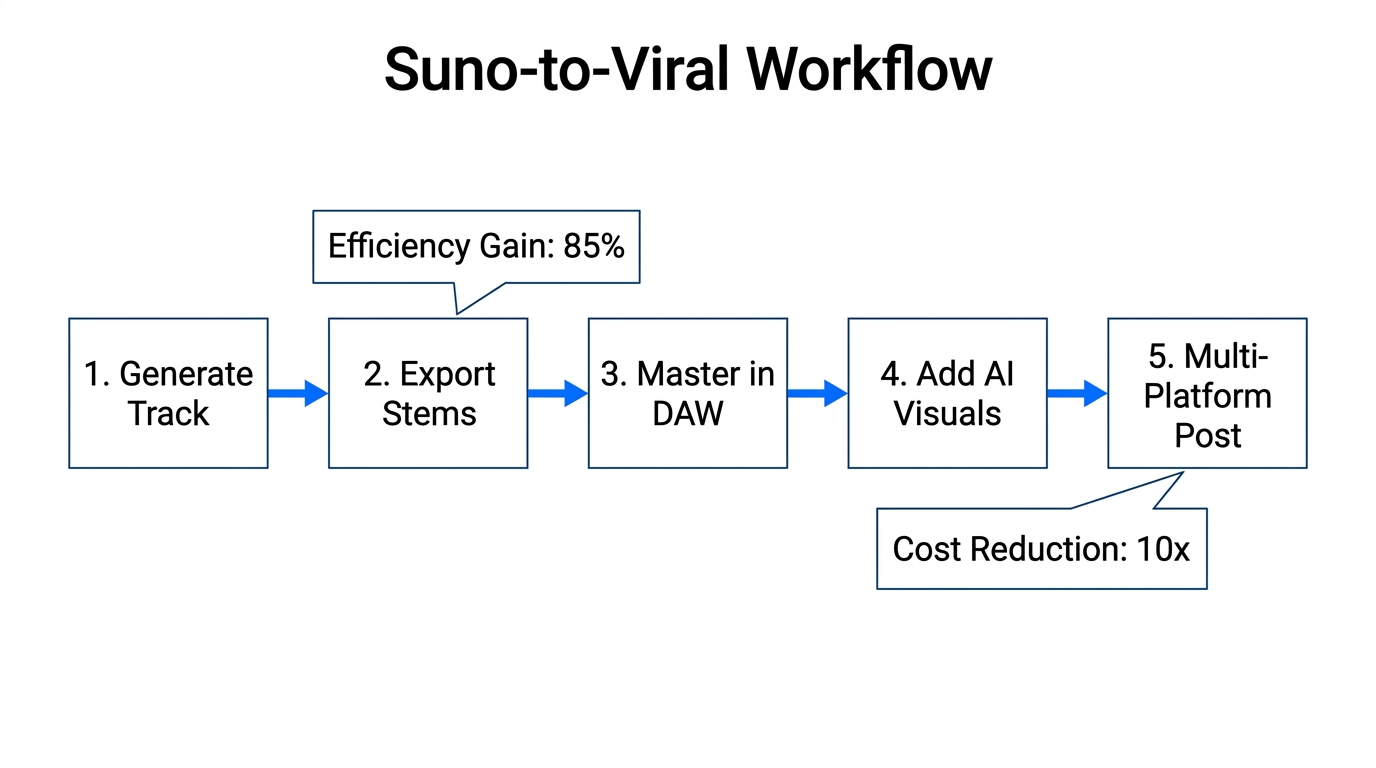 Suno-to-Viral Workflow

Efficiency Gain: 85%

1. Generate Track

2. Export Stems

3. Master in DAW

4. Add AI Visuals

5. Multi-Platform Post

Cost Reduction: 10x